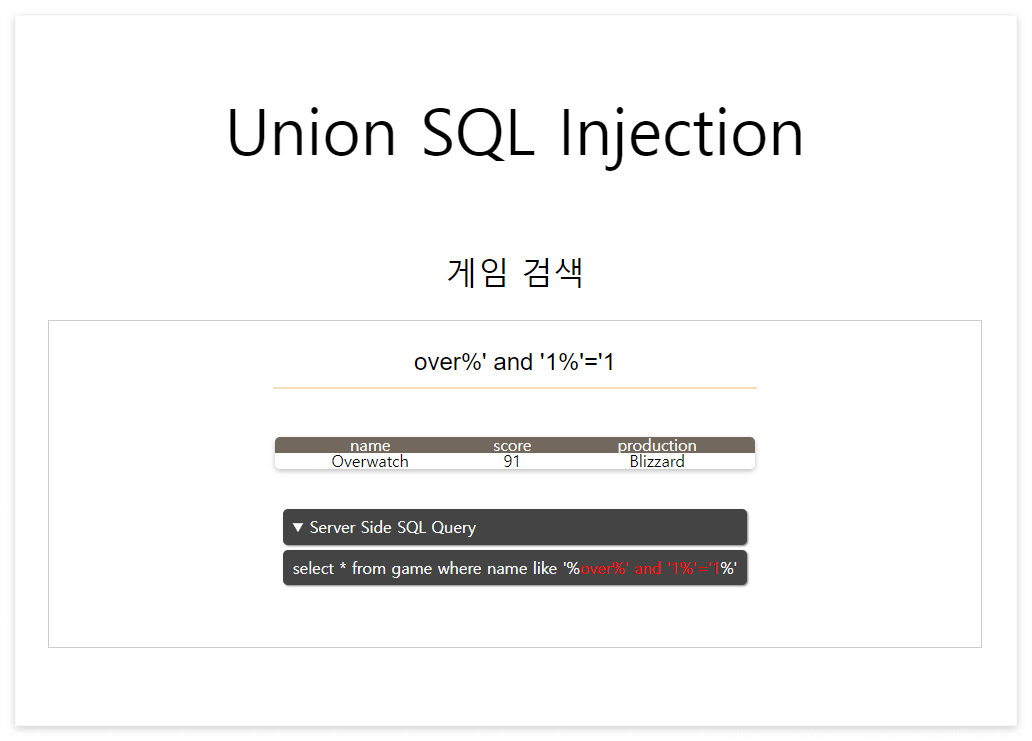 Union SQL Injection

게임 검색

over%' and '1%'='1

| name | score | production |
|---|---|---|
| Overwatch | 91 | Blizzard |

▼ Server Side SQL Query

select * from game where name like '%over%' and '1%'='1%'